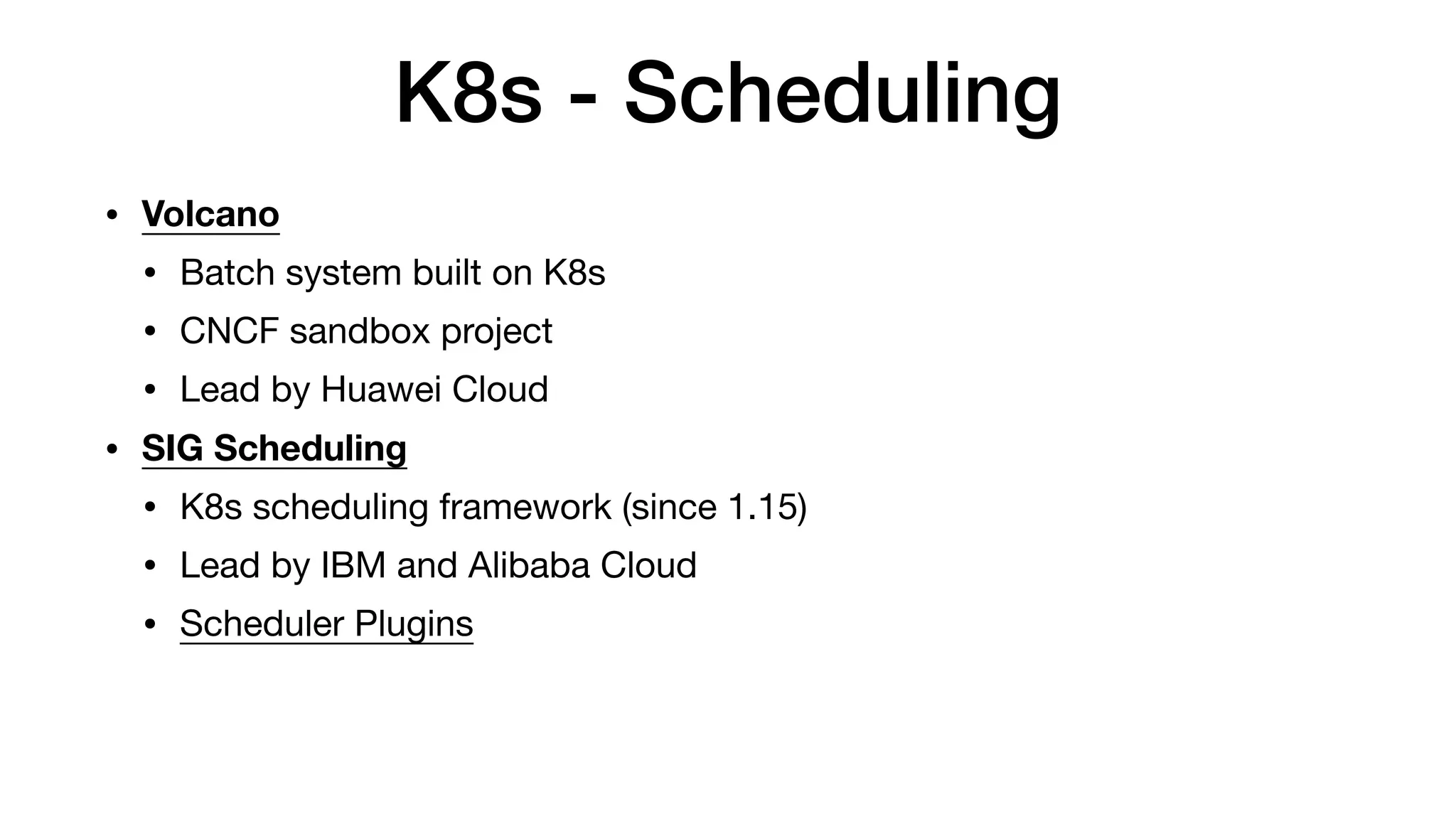 K8s - Scheduling

• Volcano
  • Batch system built on K8s
  • CNCF sandbox project
  • Lead by Huawei Cloud
• SIG Scheduling
  • K8s scheduling framework (since 1.15)
  • Lead by IBM and Alibaba Cloud
  • Scheduler Plugins